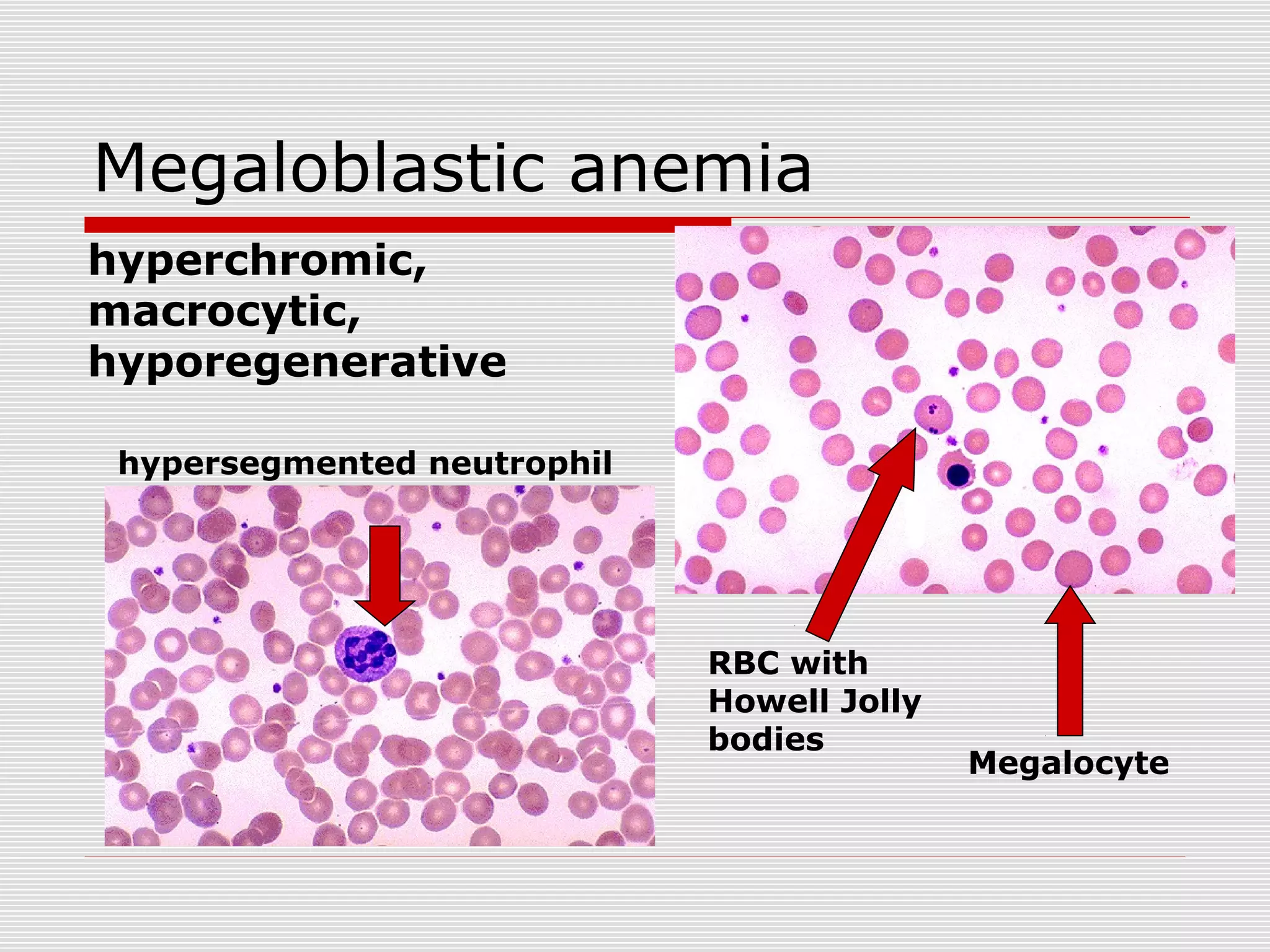 Megaloblastic anemia

hyperchromic, macrocytic, hyporegenerative

hypersegmented neutrophil

RBC with Howell Jolly bodies

Megalocyte